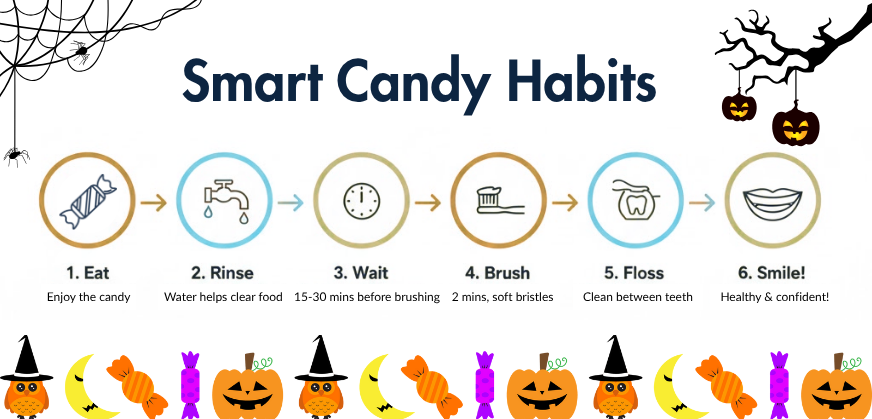 Smart Candy Habits

1. Eat
Enjoy the candy

2. Rinse
Water helps clear food

3. Wait
15-30 mins before brushing

4. Brush
2 mins, soft bristles

5. Floss
Clean between teeth

6. Smile!
Healthy & confident!